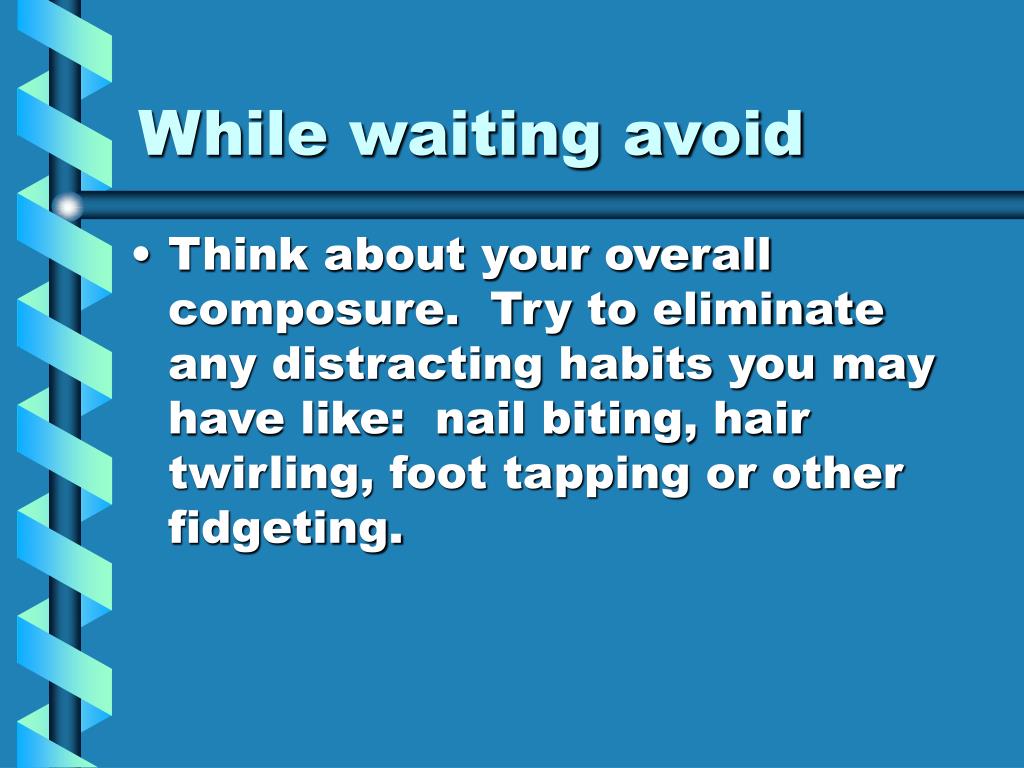 While waiting avoid

• Think about your overall composure. Try to eliminate any distracting habits you may have like: nail biting, hair twirling, foot tapping or other fidgeting.